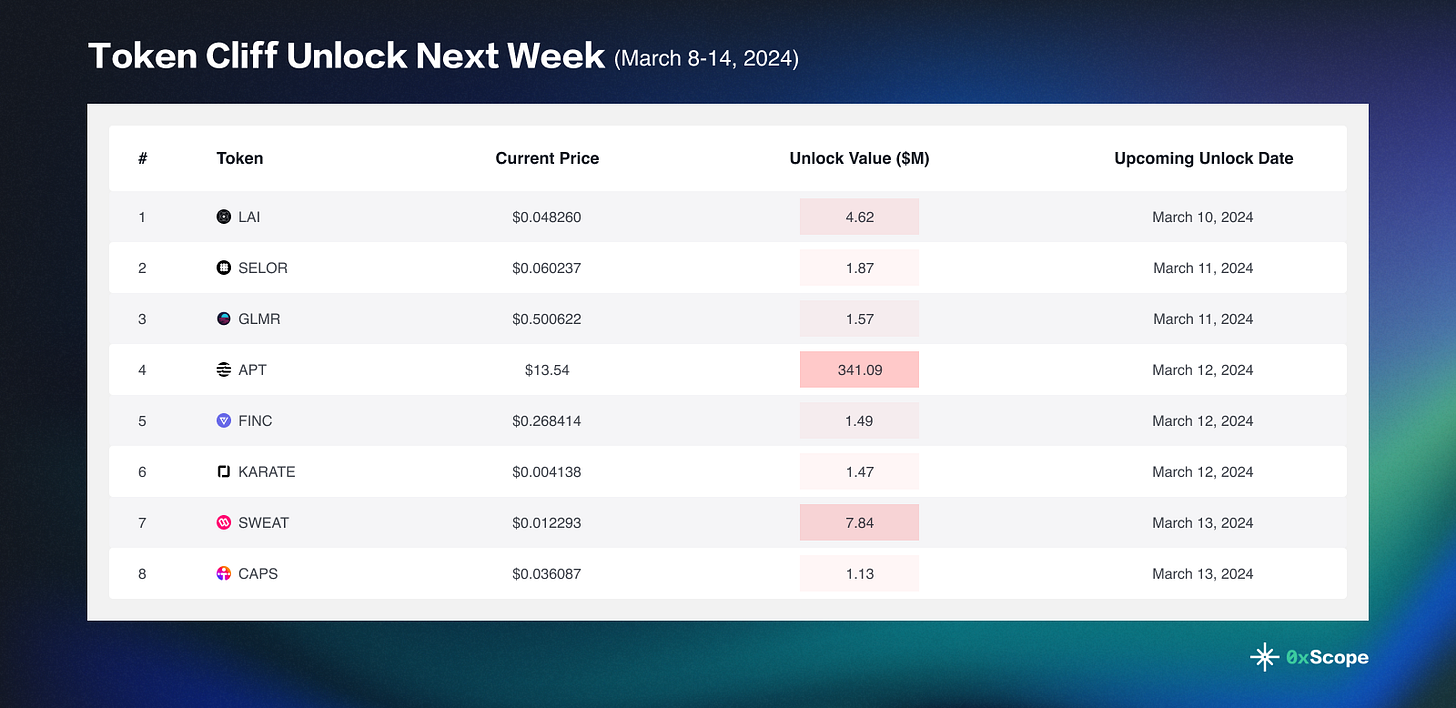 Token Cliff Unlock Next Week (March 8-14, 2024)

| # | Token | Current Price | Unlock Value ($M) | Upcoming Unlock Date |
|---|---|---|---|---|
| 1 | LAI | $0.048260 | 4.62 | March 10, 2024 |
| 2 | SELOR | $0.060237 | 1.87 | March 11, 2024 |
| 3 | GLMR | $0.500622 | 1.57 | March 11, 2024 |
| 4 | APT | $13.54 | 341.09 | March 12, 2024 |
| 5 | FINC | $0.268414 | 1.49 | March 12, 2024 |
| 6 | KARATE | $0.004138 | 1.47 | March 12, 2024 |
| 7 | SWEAT | $0.012293 | 7.84 | March 13, 2024 |
| 8 | CAPS | $0.036087 | 1.13 | March 13, 2024 |

0xScope